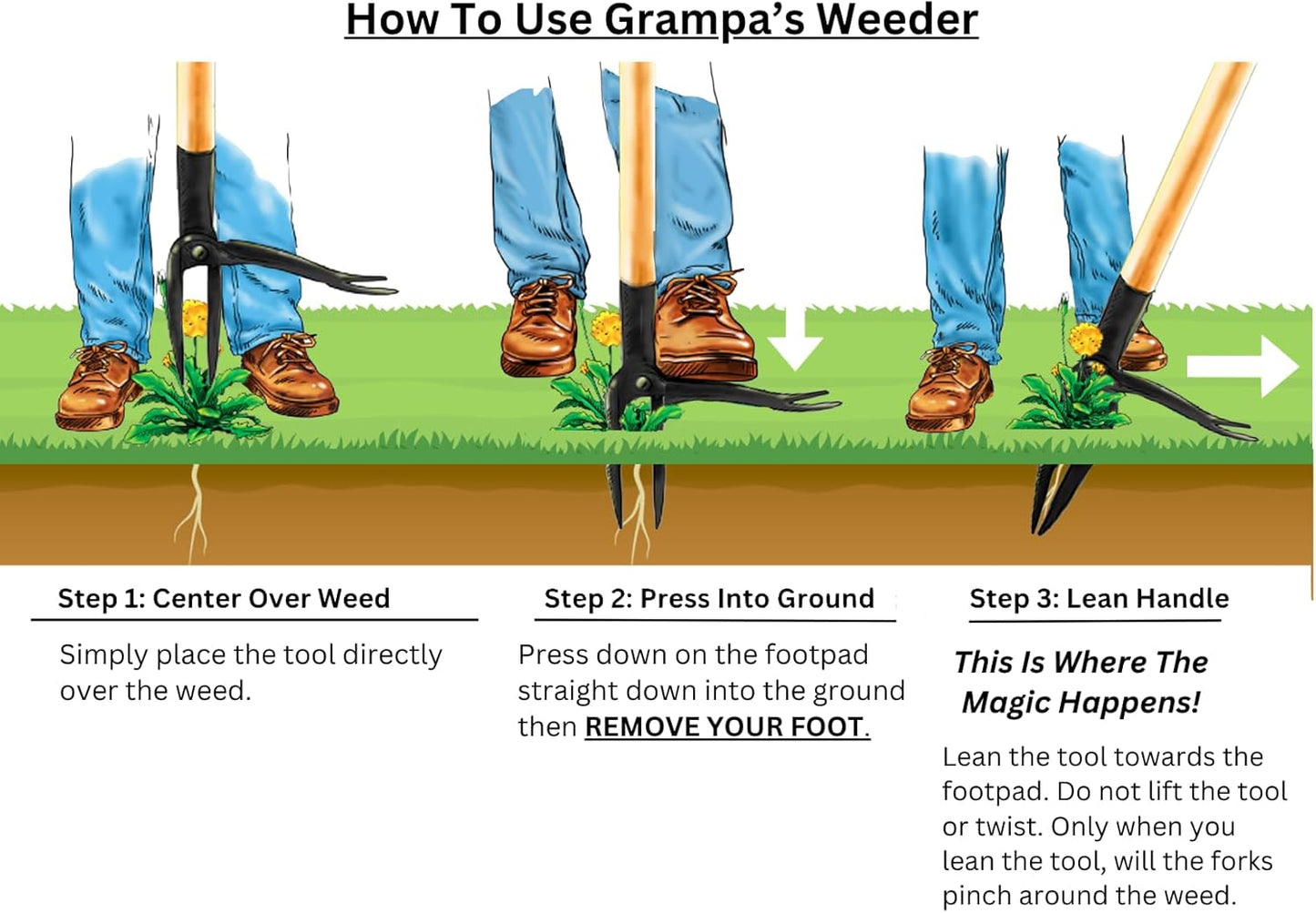 How To Use Grampa's Weeder

Step 1: Center Over Weed

Simply place the tool directly over the weed.

Step 2: Press Into Ground

Press down on the footpad straight down into the ground then REMOVE YOUR FOOT.

Step 3: Lean Handle

This Is Where The Magic Happens!

Lean the tool towards the footpad. Do not lift the tool or twist. Only when you lean the tool, will the forks pinch around the weed.